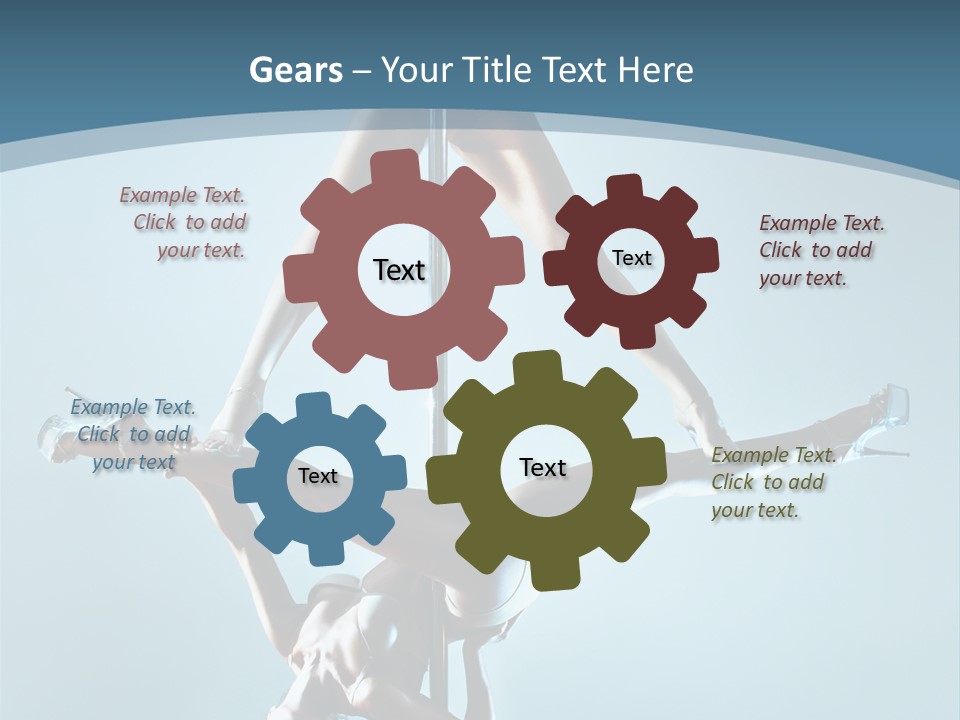 Gears – Your Title Text Here

Example Text. Click to add your text.

Text

Text

Example Text. Click to add your text.

Example Text. Click to add your text

Text

Text

Example Text. Click to add your text.